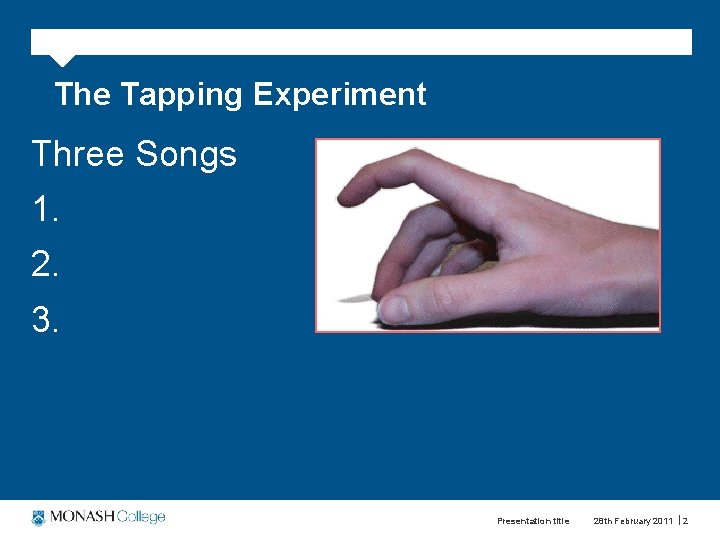 The Tapping Experiment

Three Songs

1.

2.

3.

MONASH College

Presentation title 28th February 2011 | 2